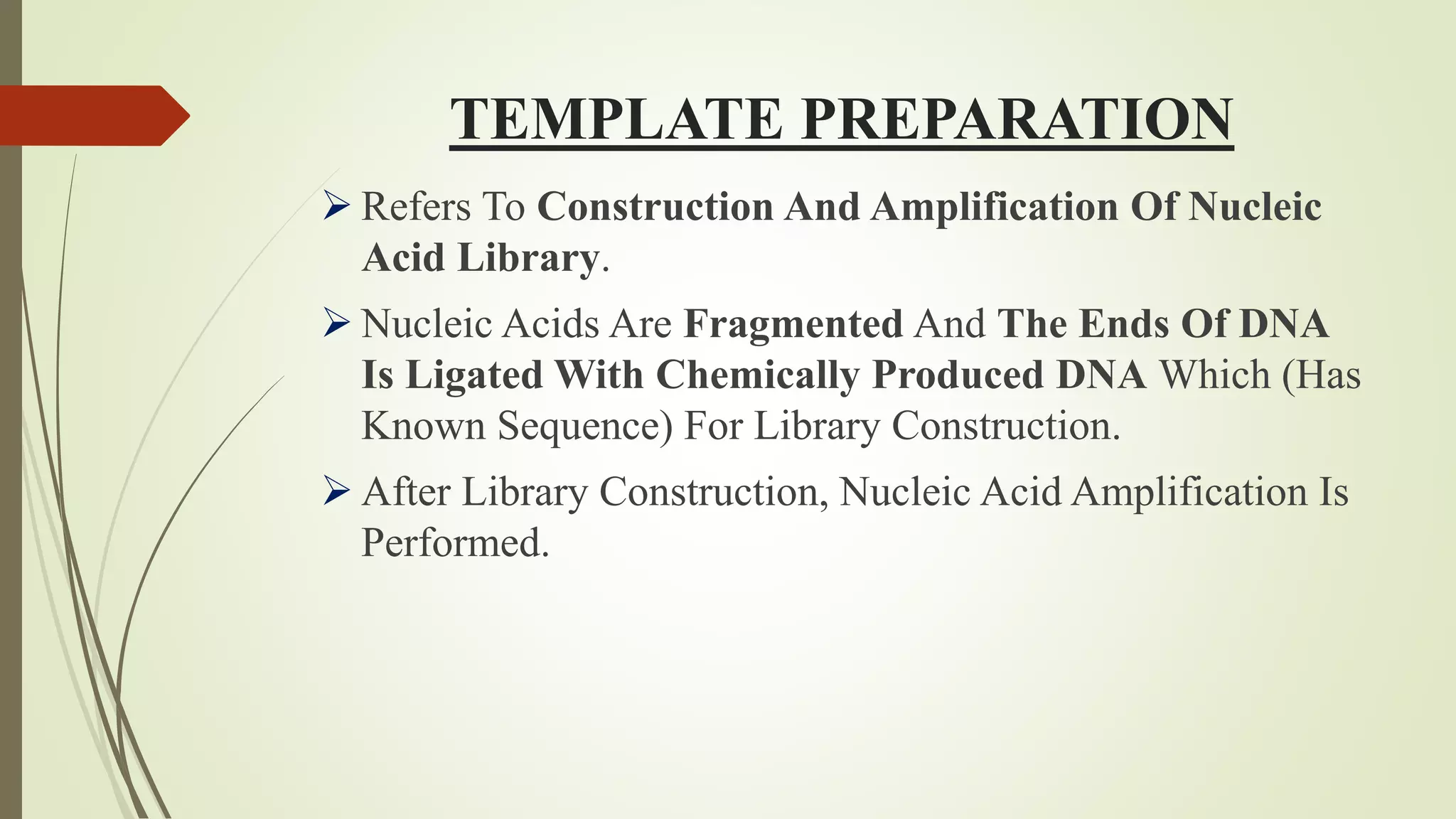 TEMPLATE PREPARATION

➢ Refers To Construction And Amplification Of Nucleic Acid Library.

➢ Nucleic Acids Are Fragmented And The Ends Of DNA Is Ligated With Chemically Produced DNA Which (Has Known Sequence) For Library Construction.

➢ After Library Construction, Nucleic Acid Amplification Is Performed.